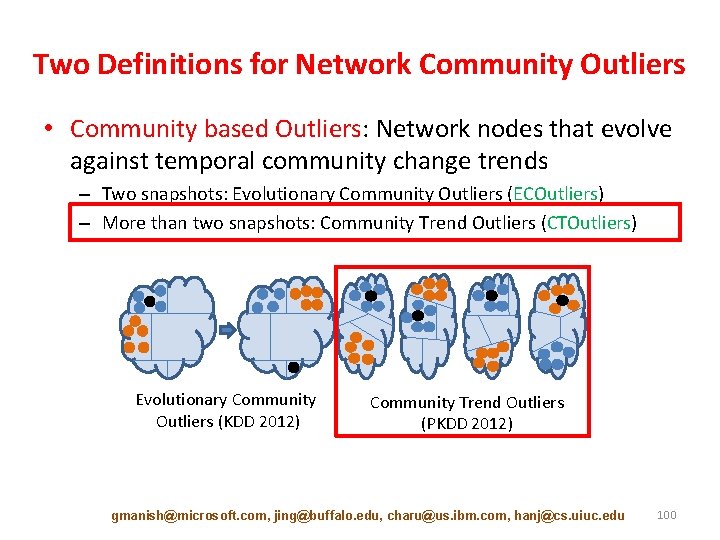 Two Definitions for Network Community Outliers

• Community based Outliers: Network nodes that evolve against temporal community change trends

– Two snapshots: Evolutionary Community Outliers (ECOutliers)

– More than two snapshots: Community Trend Outliers (CTOutliers)

Evolutionary Community Outliers (KDD 2012)

Community Trend Outliers (PKDD 2012)

gmanish@microsoft.com, jing@buffalo.edu, charu@us.ibm.com, hanj@cs.uiuc.edu 100